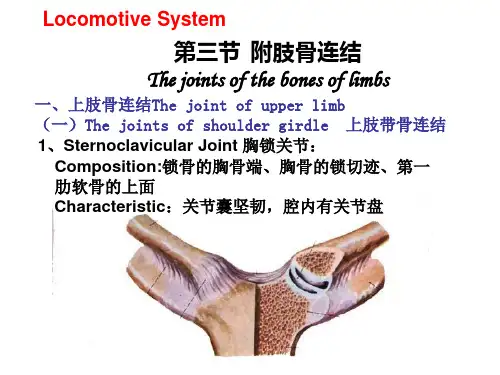 Locomotive System

第三节 附肢骨连结

The joints of the bones of limbs

一、上肢骨连结The joint of upper limb

（一）The joints of shoulder girdle 上肢带骨连结

1、Sternoclavicular Joint 胸锁关节：

Composition:锁骨的胸骨端、胸骨的锁切迹、第一肋软骨的上面

Characteristic：关节囊坚韧，腔内有关节盘